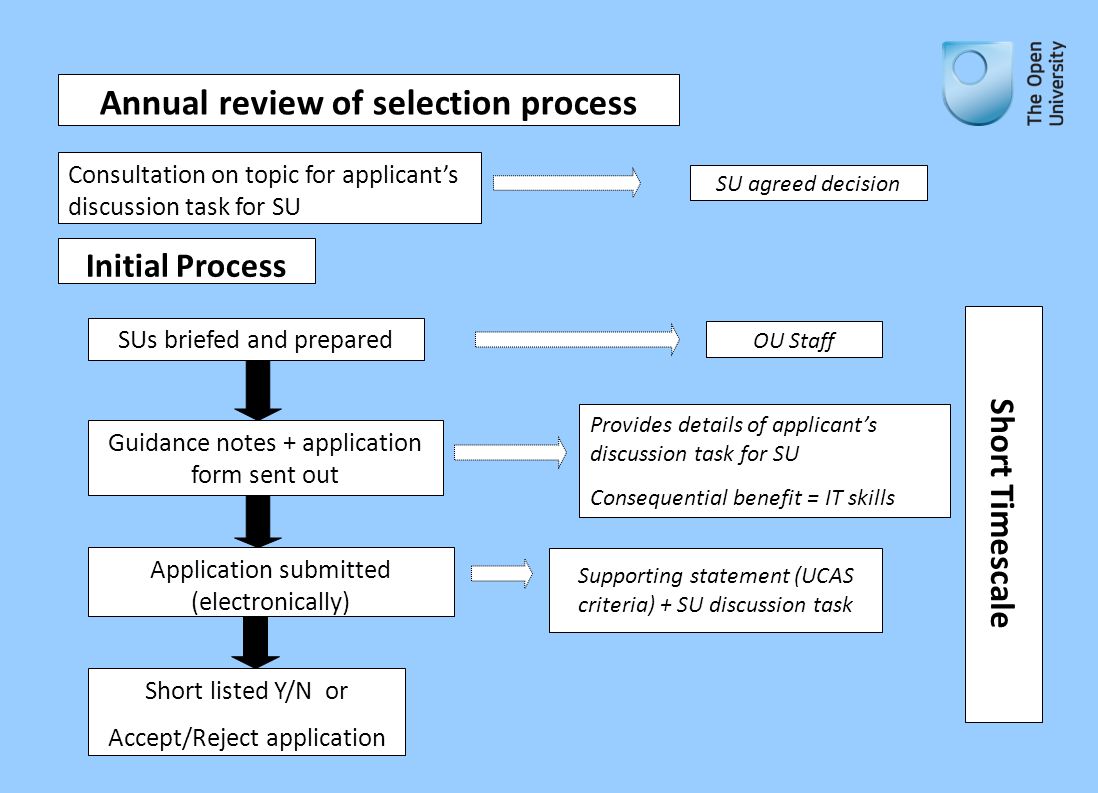 The Open University

Annual review of selection process

Consultation on topic for applicant's discussion task for SU

SU agreed decision

Initial Process

SUs briefed and prepared

OU Staff

Guidance notes + application form sent out

Provides details of applicant's discussion task for SU

Consequential benefit = IT skills

Application submitted (electronically)

Supporting statement (UCAS criteria) + SU discussion task

Short listed Y/N or

Accept/Reject application

Short Timescale